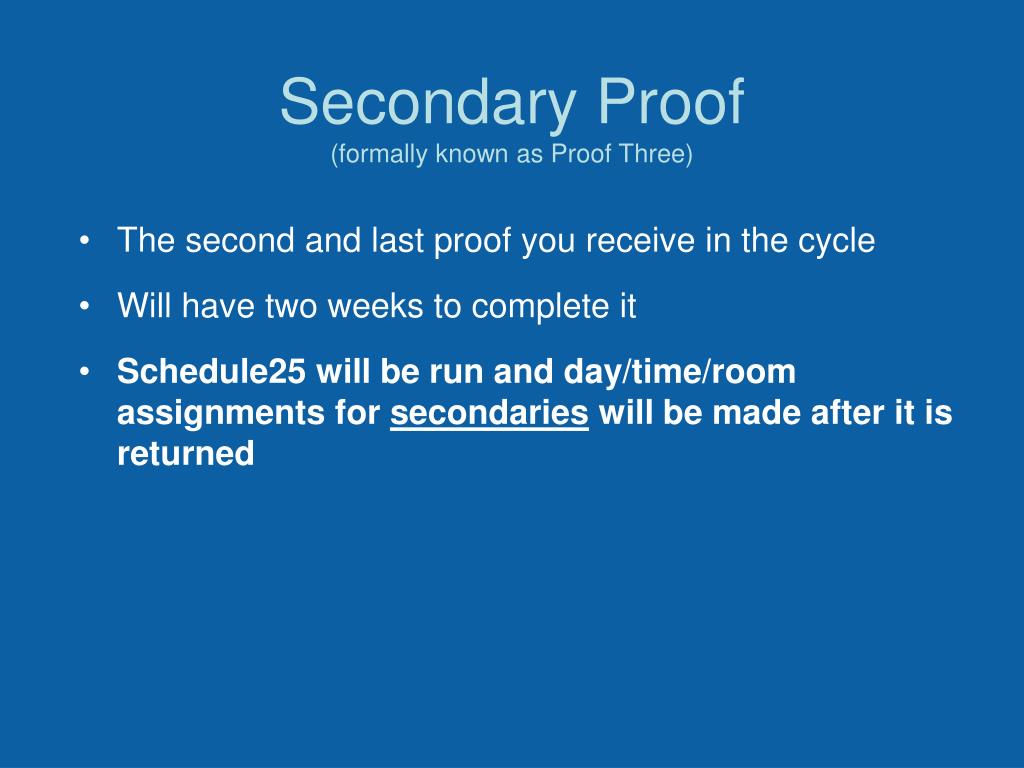 Secondary Proof
(formally known as Proof Three)

• The second and last proof you receive in the cycle
• Will have two weeks to complete it
• Schedule25 will be run and day/time/room assignments for secondaries will be made after it is returned